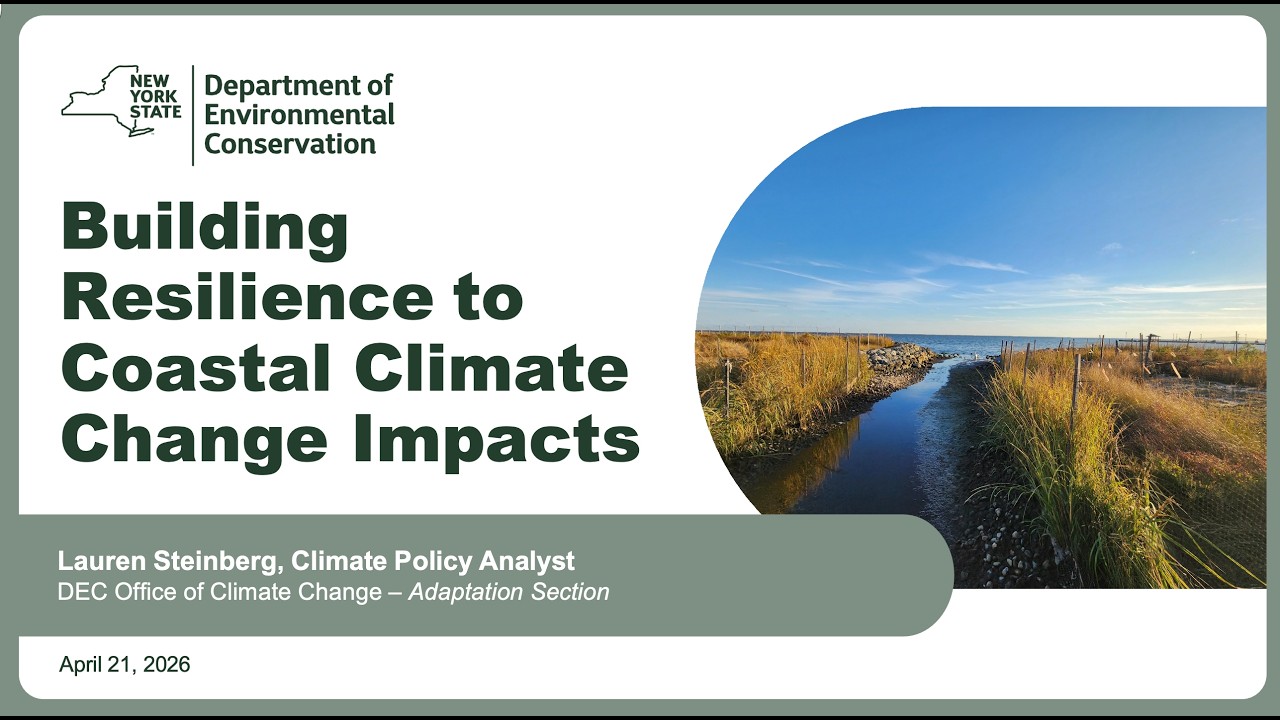 NEW YORK STATE

Department of Environmental Conservation

Building Resilience to Coastal Climate Change Impacts

Lauren Steinberg, Climate Policy Analyst
DEC Office of Climate Change – Adaptation Section

April 21, 2026